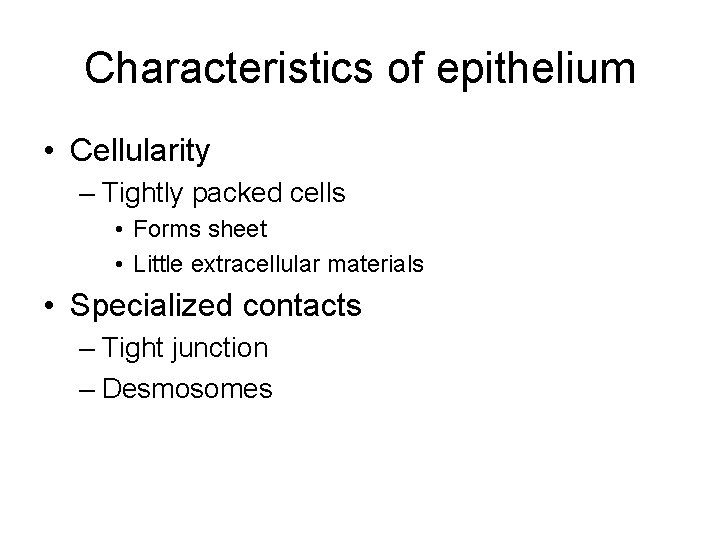 Characteristics of epithelium

• Cellularity
– Tightly packed cells
• Forms sheet
• Little extracellular materials
• Specialized contacts
– Tight junction
– Desmosomes